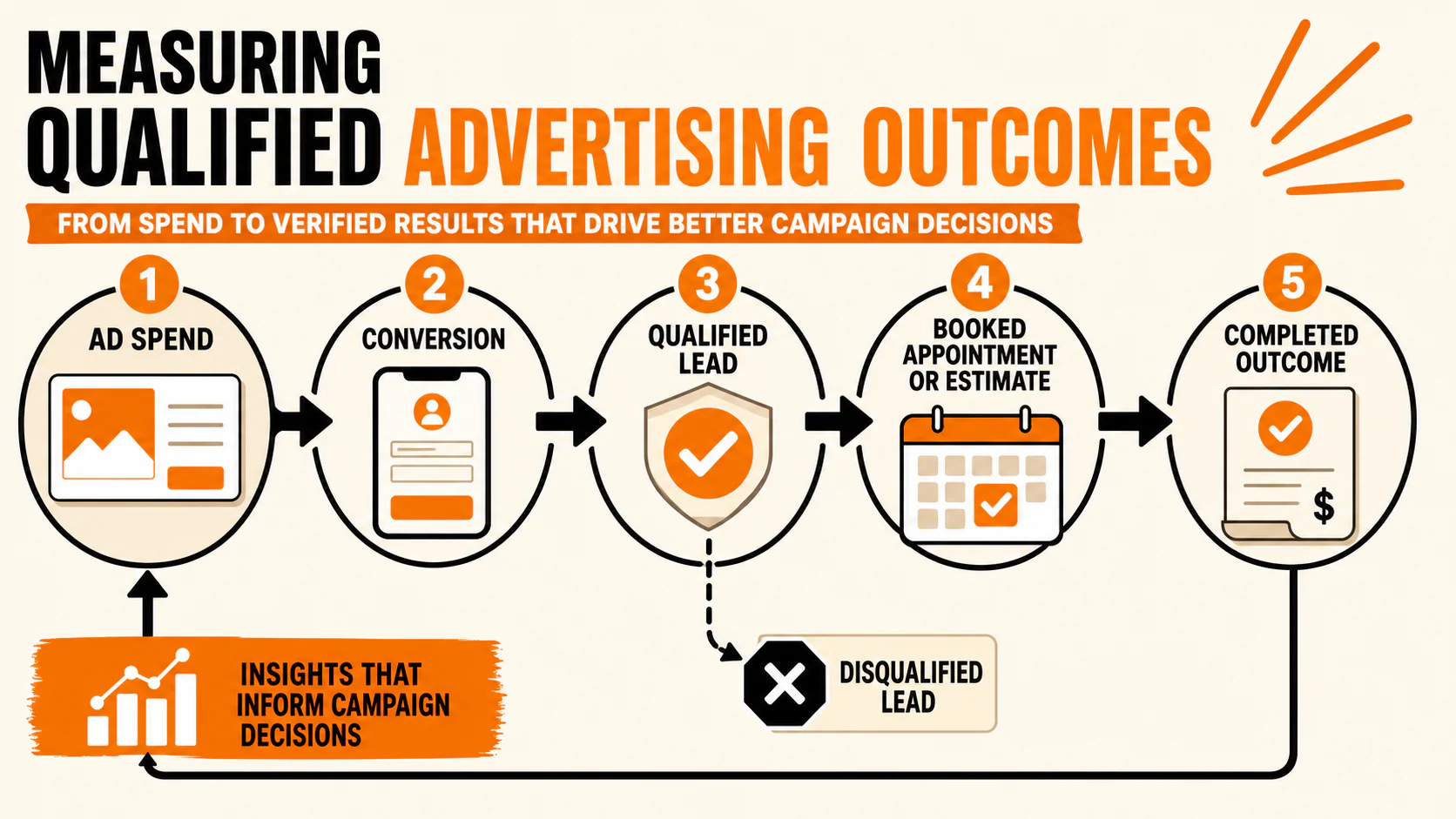 MEASURING QUALIFIED ADVERTISING OUTCOMES

FROM SPEND TO VERIFIED RESULTS THAT DRIVE BETTER CAMPAIGN DECISIONS

1
AD SPEND

2
CONVERSION

3
QUALIFIED LEAD

4
BOOKED APPOINTMENT OR ESTIMATE

5
COMPLETED OUTCOME

$

DISQUALIFIED LEAD

INSIGHTS THAT INFORM CAMPAIGN DECISIONS